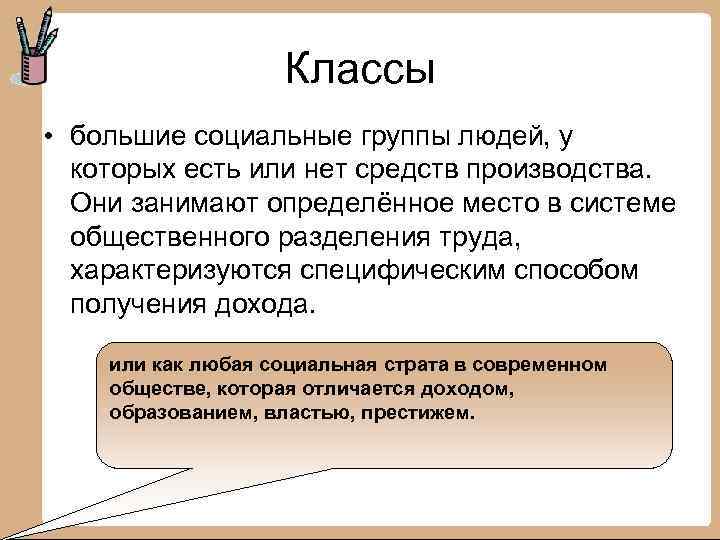 Классы

• большие социальные группы людей, у которых есть или нет средств производства. Они занимают определённое место в системе общественного разделения труда, характеризуются специфическим способом получения дохода.

или как любая социальная страта в современном обществе, которая отличается доходом, образованием, властью, престижем.